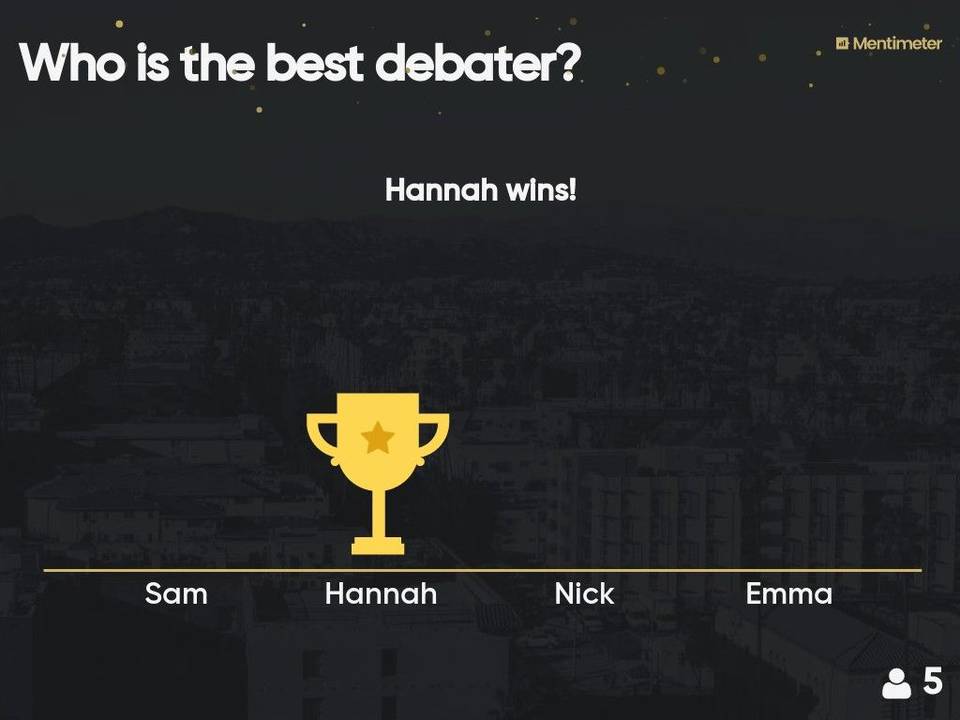 Who is the best debater?

Mentimeter

Hannah wins!

Sam

Hannah

Nick

Emma

5